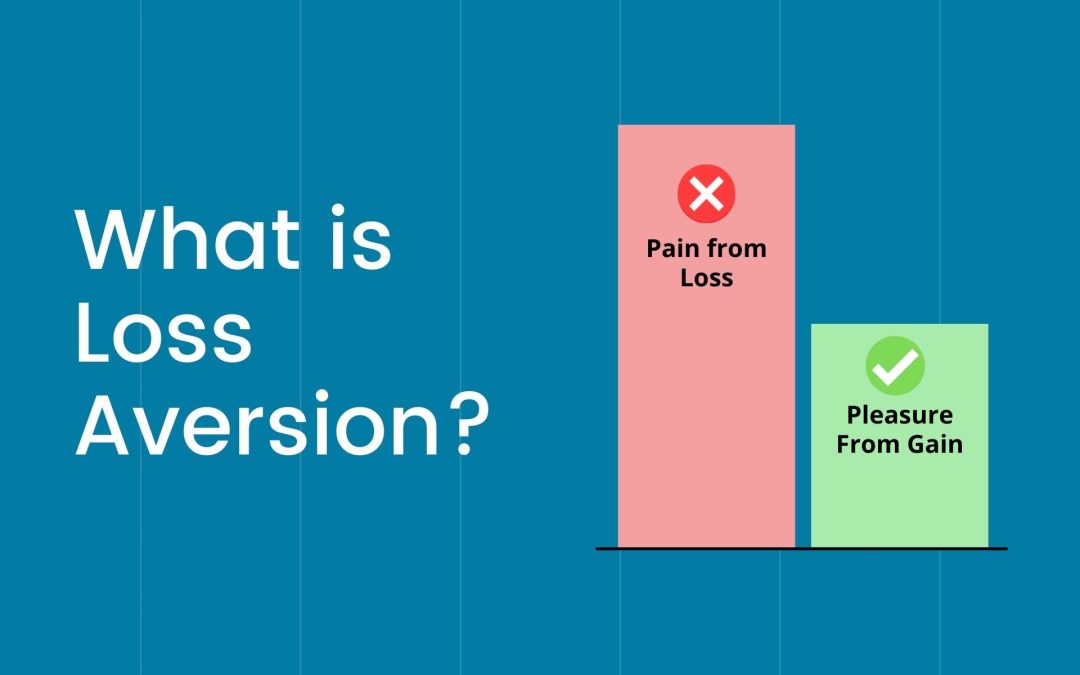 What is Loss Aversion?

Pain from Loss

Pleasure From Gain